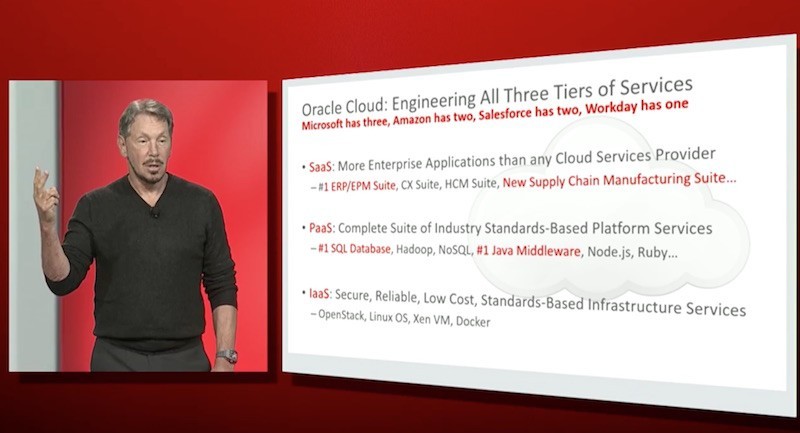 Oracle Cloud: Engineering All Three Tiers of Services
Microsoft has three, Amazon has two, Salesforce has two, Workday has one

• SaaS: More Enterprise Applications than any Cloud Services Provider
– #1 ERP/EPM Suite, CX Suite, HCM Suite, New Supply Chain Manufacturing Suite…

• PaaS: Complete Suite of Industry Standards-Based Platform Services
– #1 SQL Database, Hadoop, NoSQL, #1 Java Middleware, Node.js, Ruby…

• IaaS: Secure, Reliable, Low Cost, Standards-Based Infrastructure Services
– OpenStack, Linux OS, Xen VM, Docker